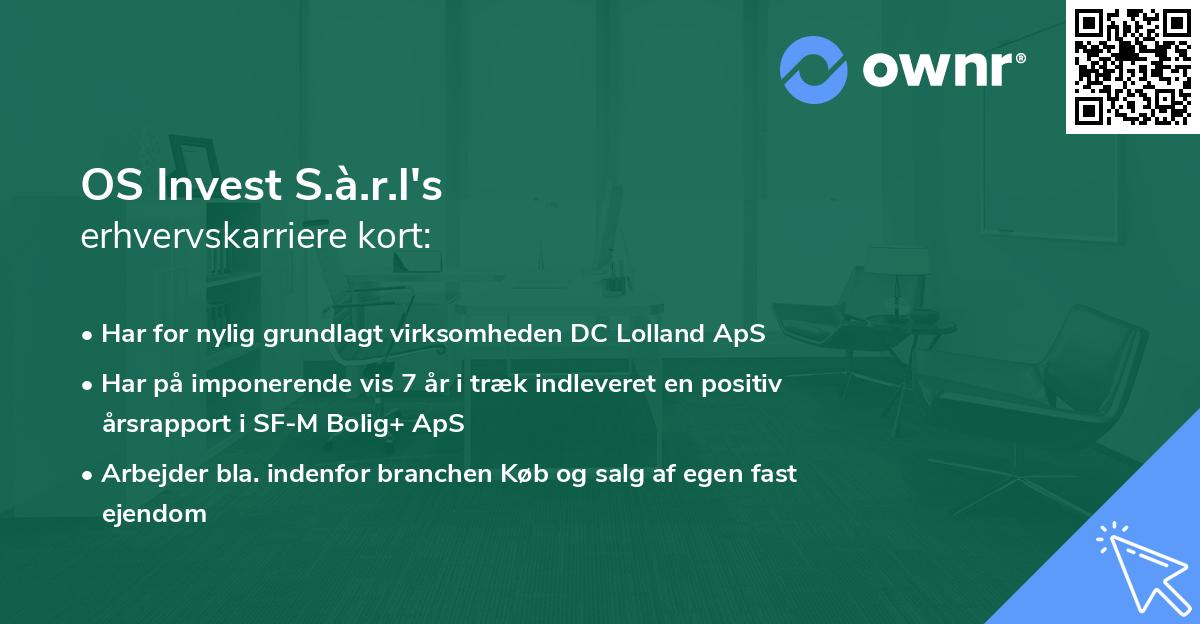 ownr®

OS Invest S.à.r.l's
erhvervskarriere kort:

• Har for nylig grundlagt virksomheden DC Lolland ApS
• Har på imponerende vis 7 år i træk indleveret en positiv årsrapport i SF-M Bolig+ ApS
• Arbejder bla. indenfor branchen Køb og salg af egen fast ejendom